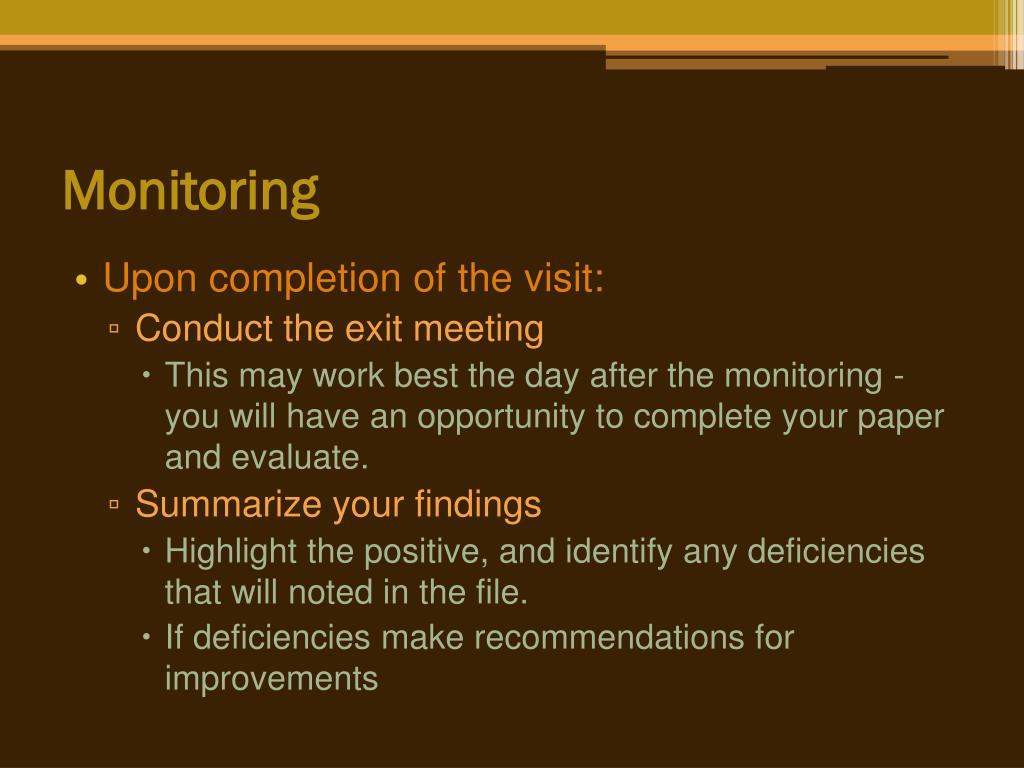 Monitoring

• Upon completion of the visit:
▫ Conduct the exit meeting
• This may work best the day after the monitoring - you will have an opportunity to complete your paper and evaluate.
▫ Summarize your findings
• Highlight the positive, and identify any deficiencies that will noted in the file.
• If deficiencies make recommendations for improvements